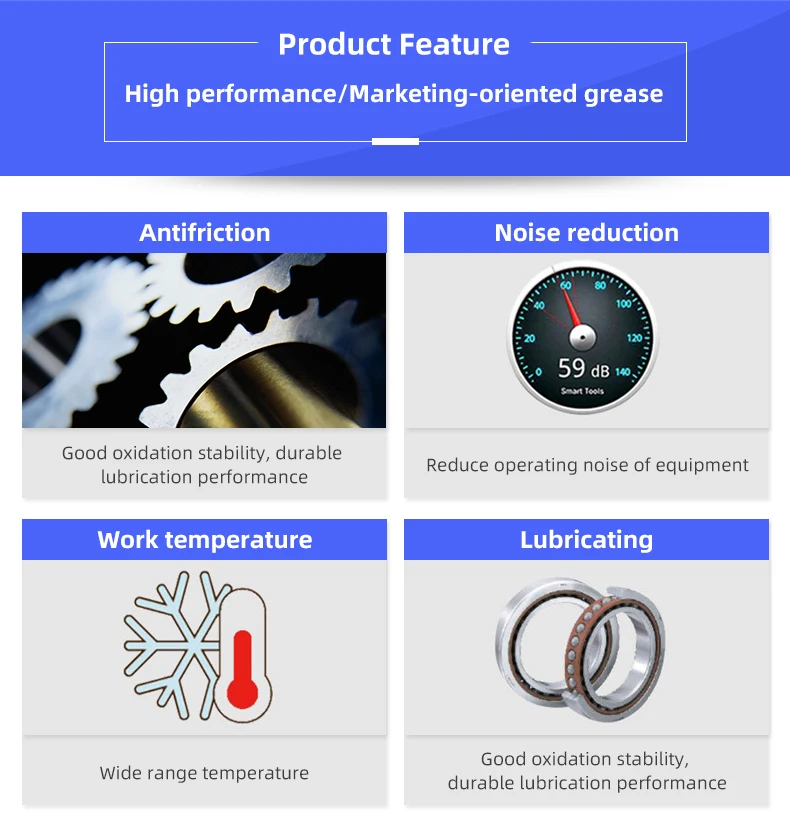 Product Feature

High performance/Marketing-oriented grease

Antifriction

Good oxidation stability, durable lubrication performance

Noise reduction

0 20 40 60 80 100 120 140

59 dB

Smart Tools

Reduce operating noise of equipment

Work temperature

Wide range temperature

Lubricating

Good oxidation stability, durable lubrication performance